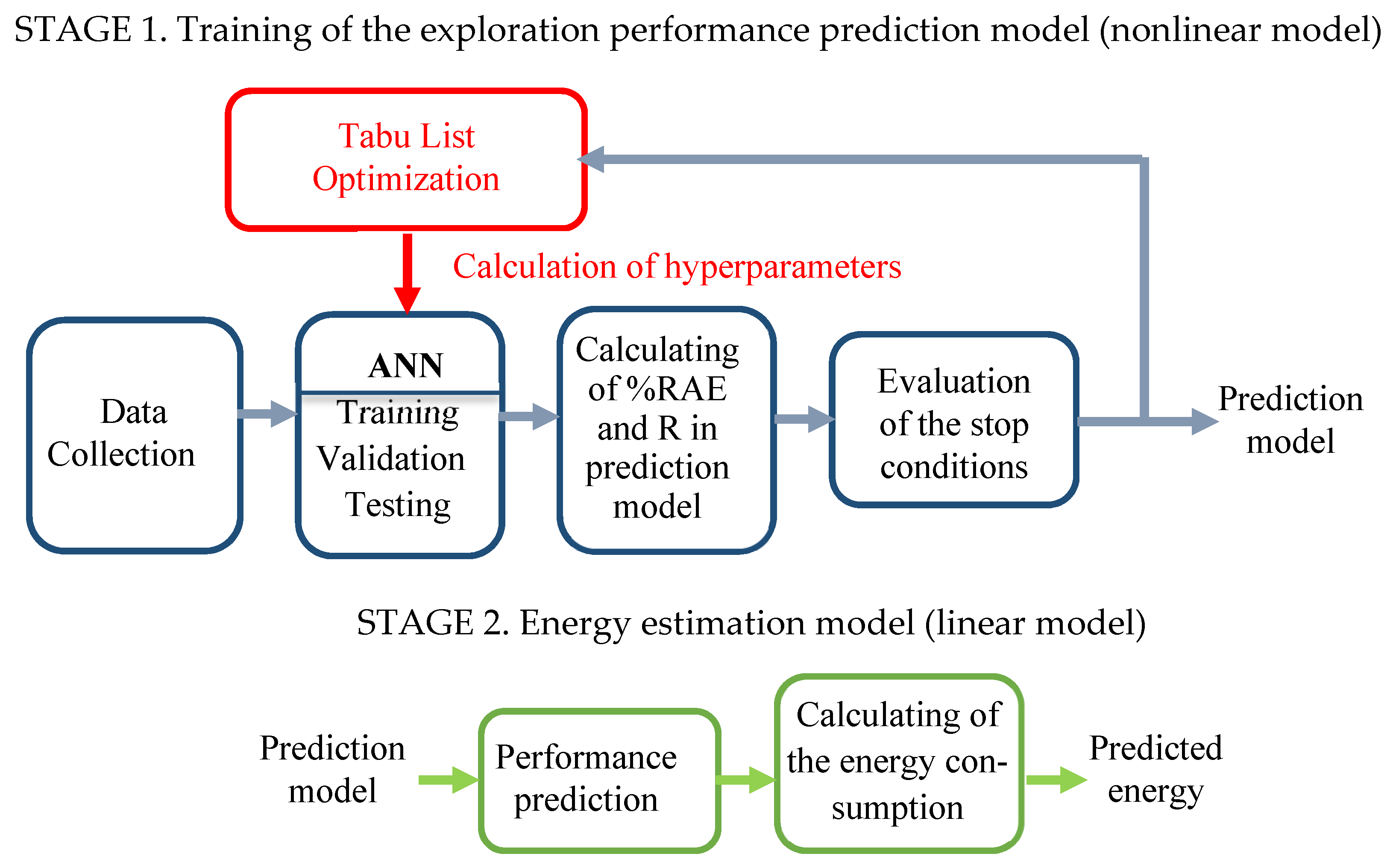 STAGE 1. Training of the exploration performance prediction model (nonlinear model)

Tabu List Optimization

Calculation of hyperparameters

Data Collection

ANN

Training Validation Testing

Calculating of %RAE and R in prediction model

Evaluation of the stop conditions

Prediction model

STAGE 2. Energy estimation model (linear model)

Prediction model

Performance prediction

Calculating of the energy consumption

Predicted energy